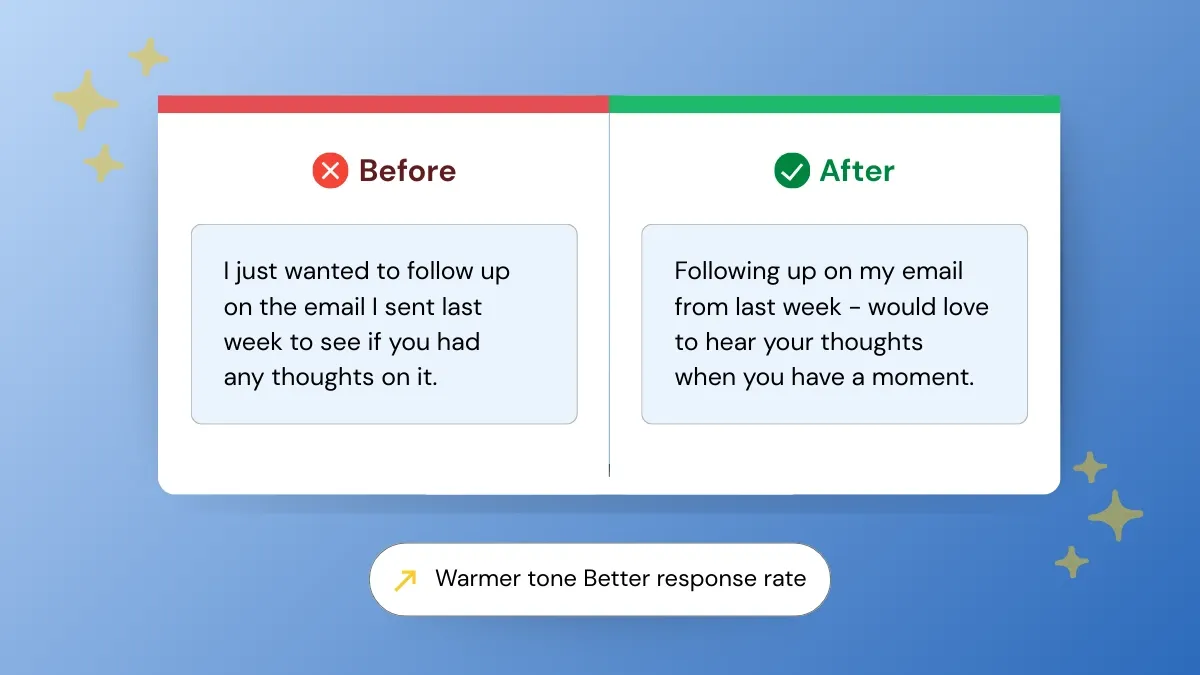 Before

I just wanted to follow up on the email I sent last week to see if you had any thoughts on it.

After

Following up on my email from last week - would love to hear your thoughts when you have a moment.

Warmer tone Better response rate